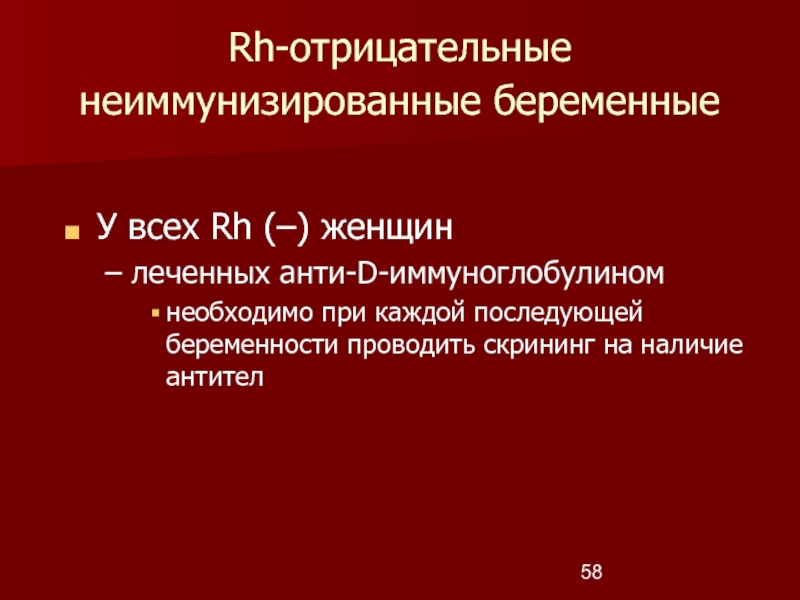 Rh-отрицательные неиммунизированные беременные

У всех Rh (–) женщин

– леченных анти-D-иммуноглобулином

необходимо при каждой последующей беременности проводить скрининг на наличие антител

58